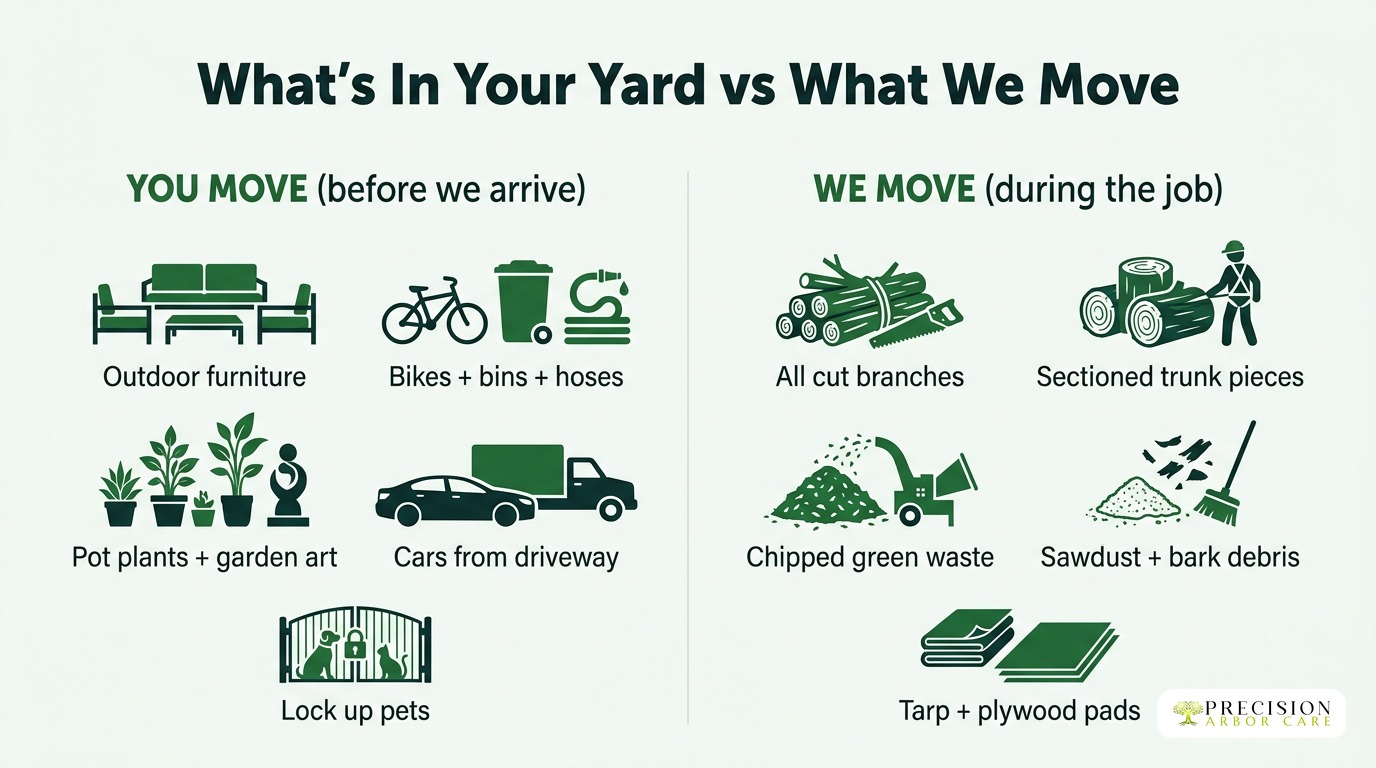 What's In Your Yard vs What We Move

YOU MOVE (before we arrive)

Outdoor furniture

Bikes + bins + hoses

Pot plants + garden art

Cars from driveway

Lock up pets

WE MOVE (during the job)

All cut branches

Sectioned trunk pieces

Chipped green waste

Sawdust + bark debris

Tarp + plywood pads

PRECISION ARBOR CARE